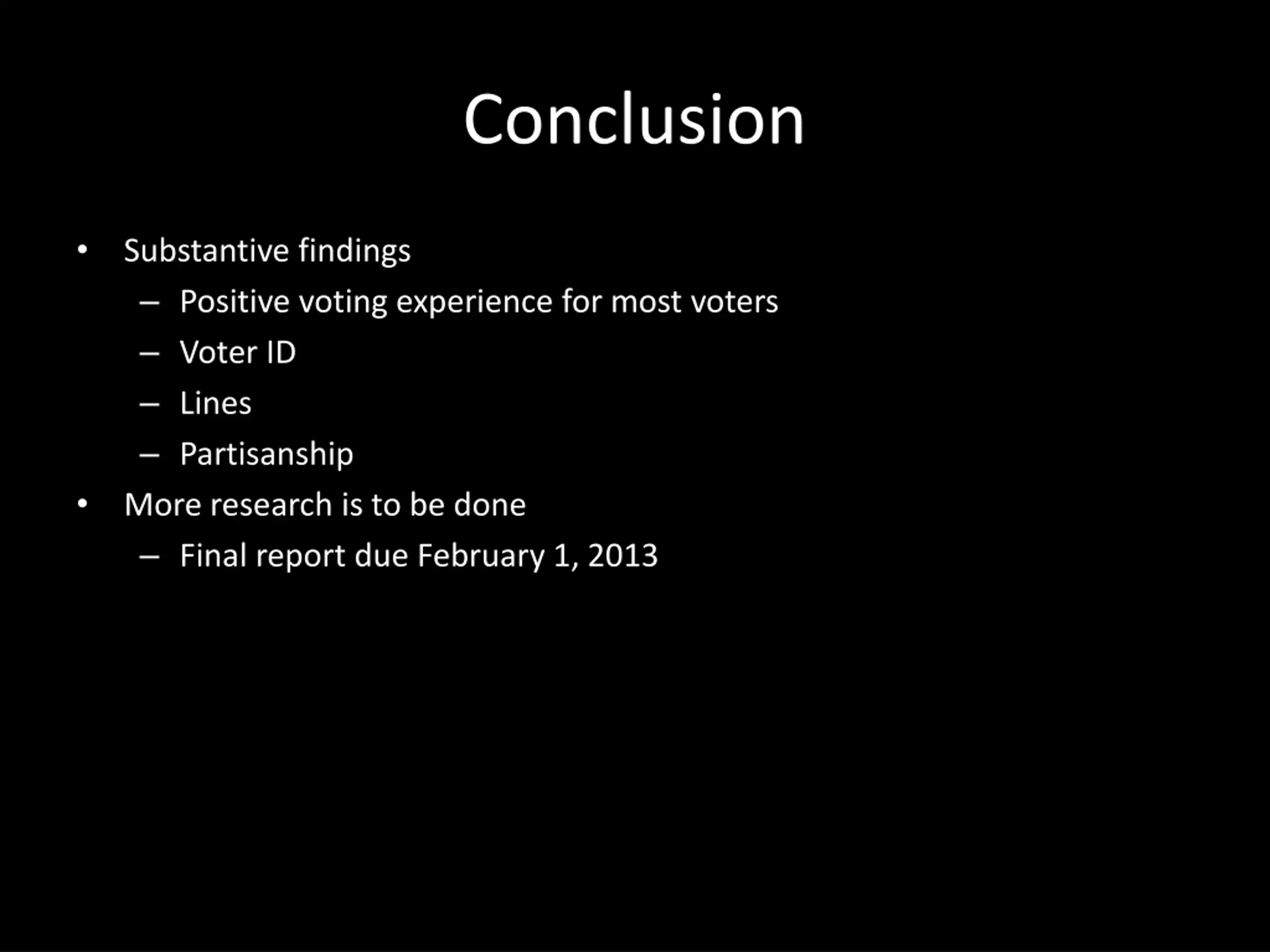 Conclusion

• Substantive findings
  – Positive voting experience for most voters
  – Voter ID
  – Lines
  – Partisanship
• More research is to be done
  – Final report due February 1, 2013